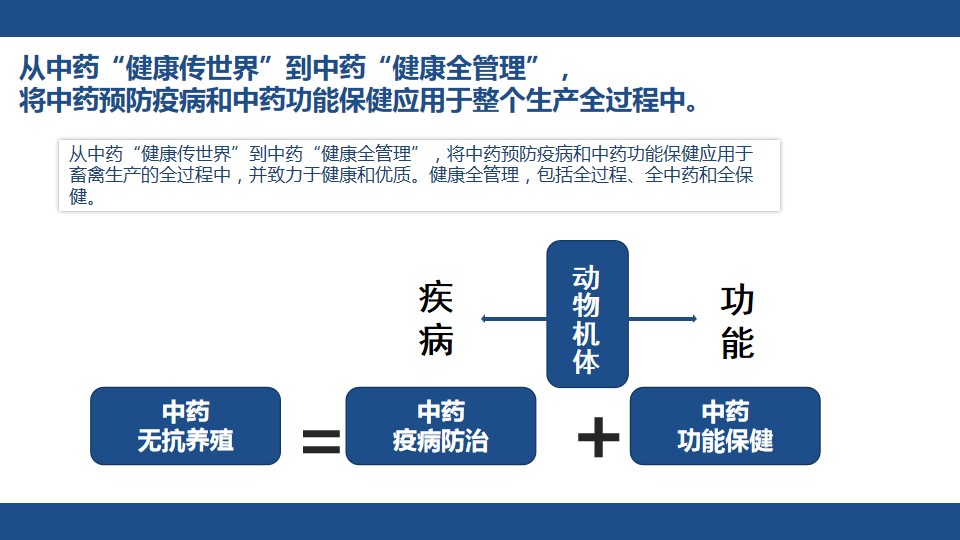 从中药“健康传世界”到中药“健康全管理”，
将中药预防疫病和中药功能保健应用于整个生产全过程中。

从中药“健康传世界”到中药“健康全管理”，将中药预防疫病和中药功能保健应用于畜禽生产的全过程中，并致力于健康和优质。健康全管理，包括全过程、全中药和全保健。

疾病

动物机体

功能

中药
无抗养殖

=

中药
疫病防治

+

中药
功能保健